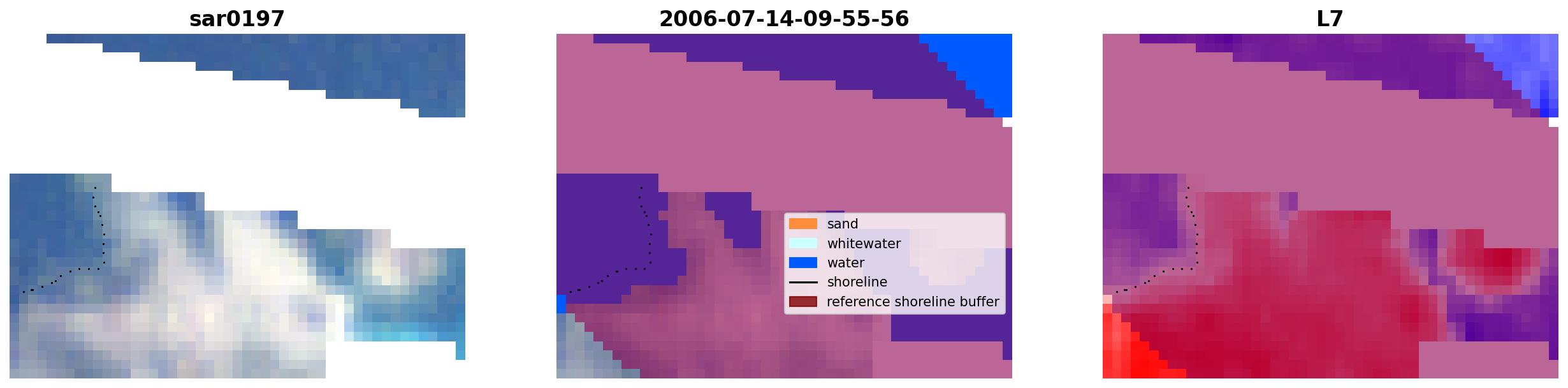 sar0197

2006-07-14-09-55-56

sand
whitewater
water
shoreline
reference shoreline buffer

L7